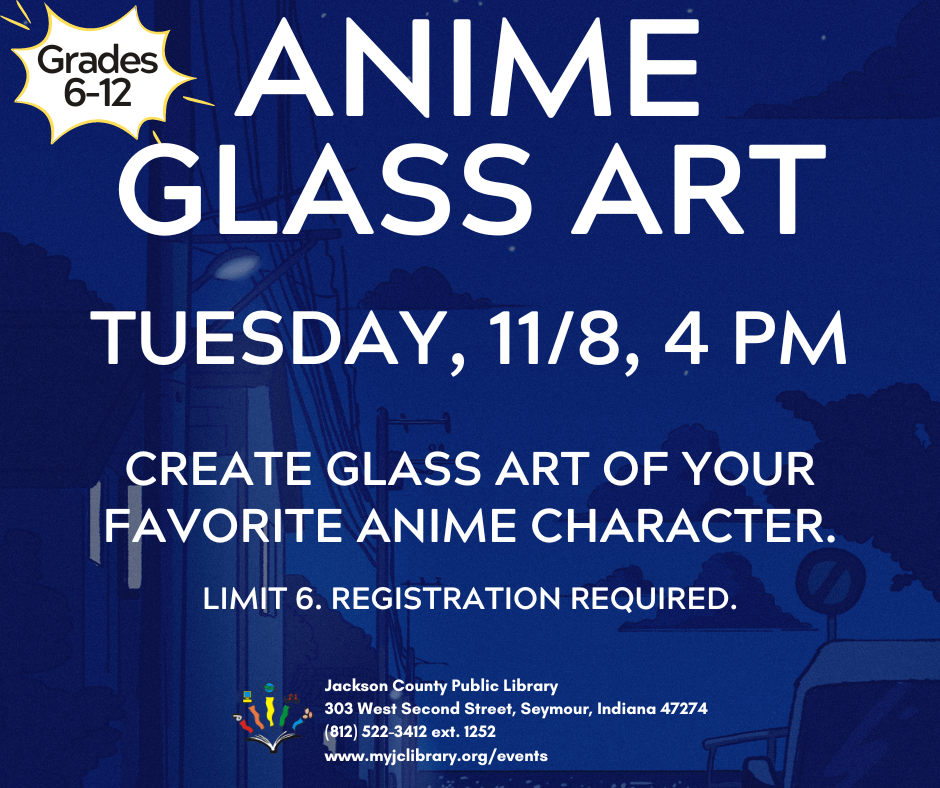 Grades 6-12

ANIME GLASS ART

TUESDAY, 11/8, 4 PM

CREATE GLASS ART OF YOUR FAVORITE ANIME CHARACTER.

LIMIT 6. REGISTRATION REQUIRED.

Jackson County Public Library
303 West Second Street, Seymour, Indiana 47274
(812) 522-3412 ext. 1252
www.myjclibrary.org/events